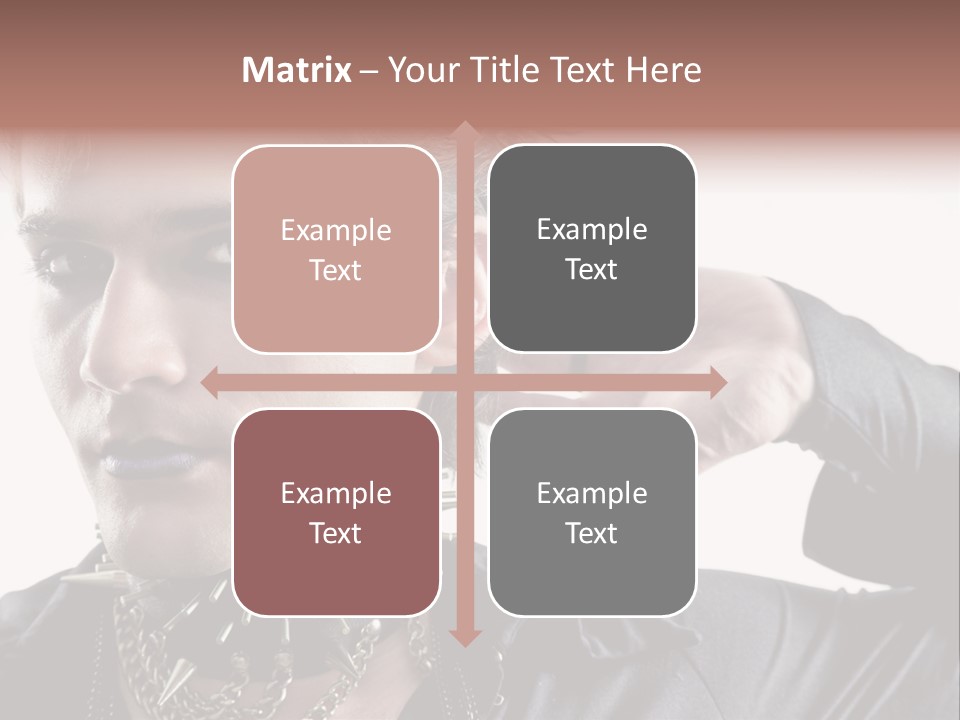 Matrix – Your Title Text Here

Example Text

Example Text

Example Text

Example Text